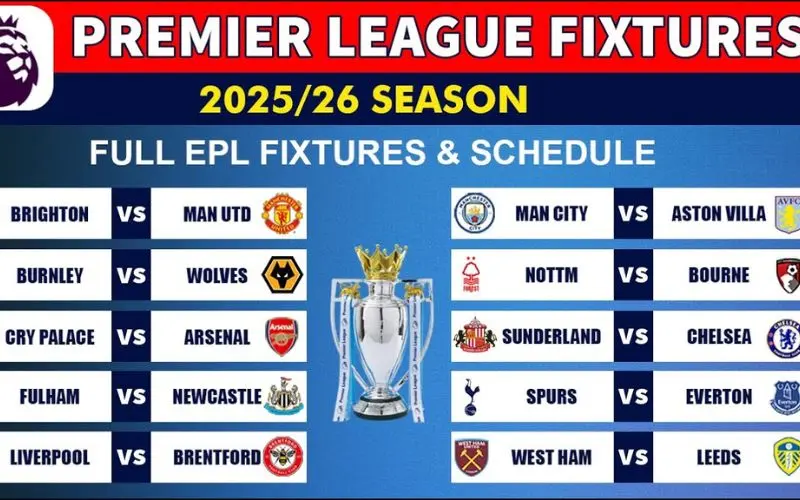 PREMIER LEAGUE FIXTURES
2025/26 SEASON
FULL EPL FIXTURES & SCHEDULE

BRIGHTON VS MAN UTD
BURNLEY VS WOLVES
CRY PALACE VS ARSENAL
FULHAM VS NEWCASTLE
LIVERPOOL VS BRENTFORD

MAN CITY VS ASTON VILLA
NOTTM VS BOURNE
SUNDERLAND VS CHELSEA
SPURS VS EVERTON
WEST HAM VS LEEDS